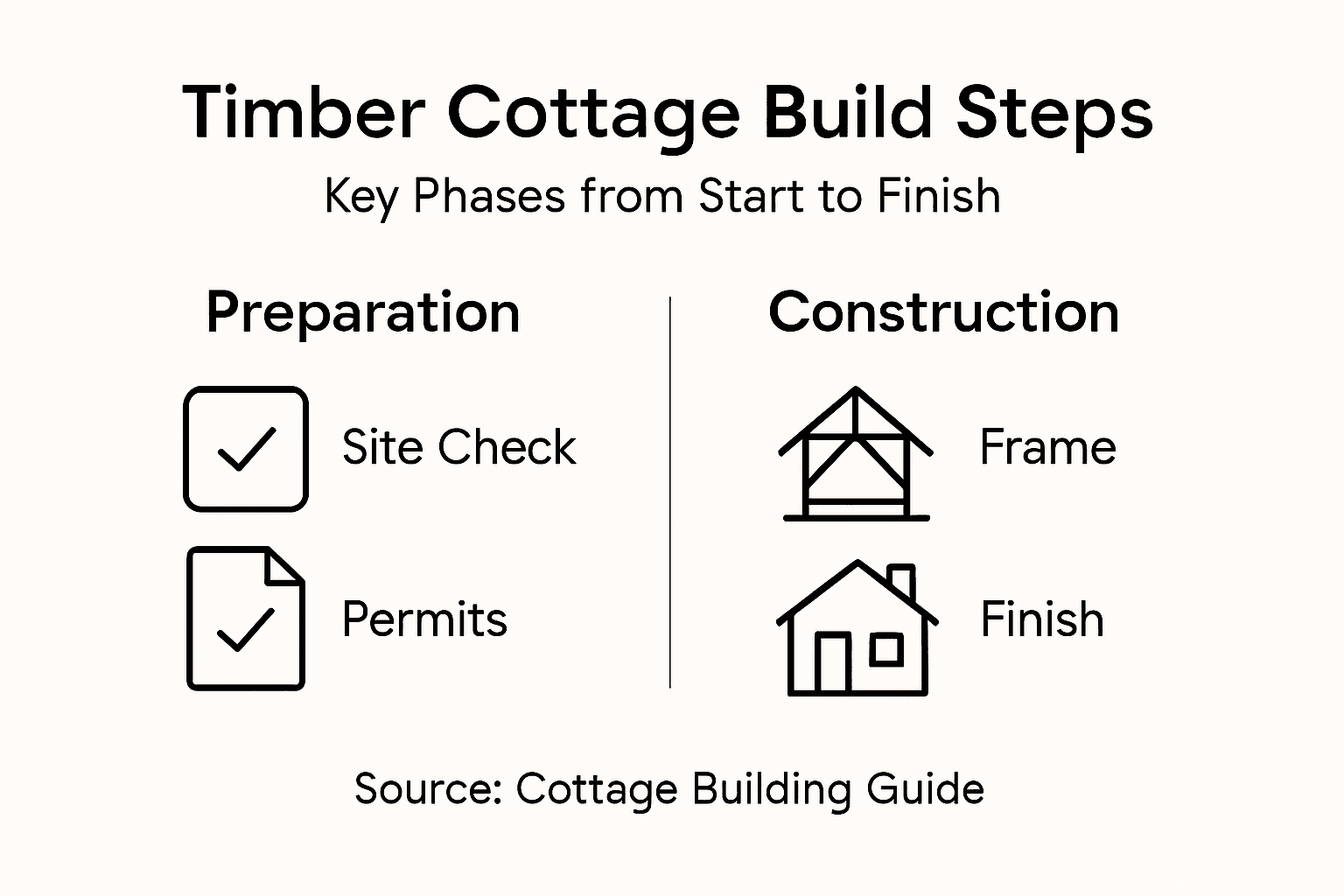 Timber Cottage Build Steps

Key Phases from Start to Finish

Preparation

Site Check

Permits

Construction

Frame

Finish

Source: Cottage Building Guide